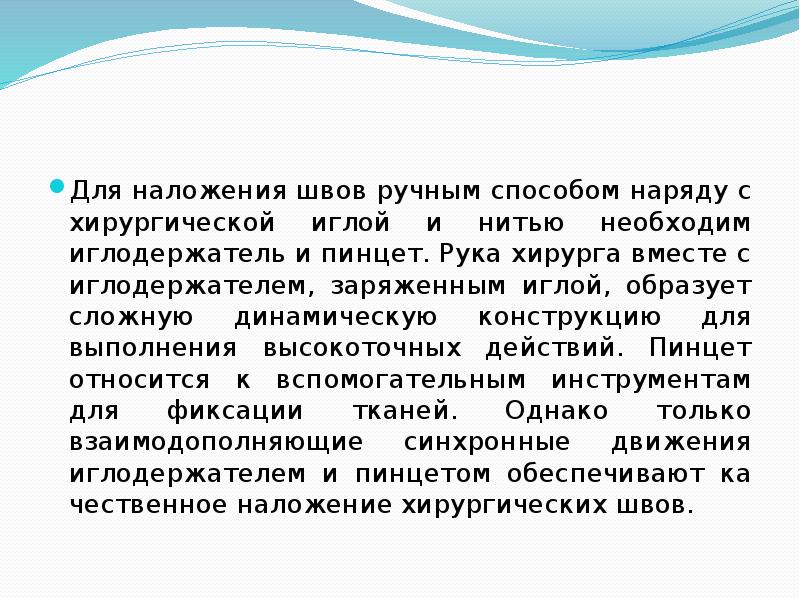 Для наложения швов ручным способом наряду с хирургической иглой и нитью необходим иглодержатель и пинцет. Рука хирурга вместе с иглодержателем, заряженным иглой, образует сложную динамическую конструкцию для выполнения высокоточных действий. Пинцет относится к вспомогательным инструментам для фиксации тканей. Однако только взаимодополняющие синхронные движения иглодержателем и пинцетом обеспечивают ка чественное наложение хирургических швов.